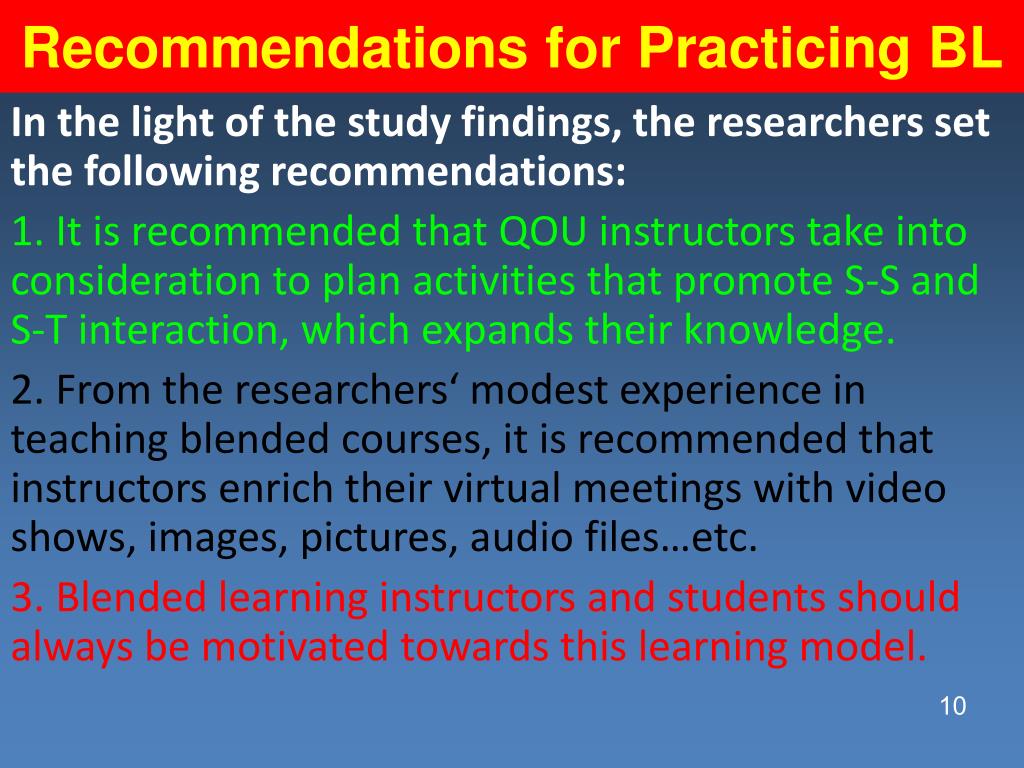 Recommendations for Practicing BL

In the light of the study findings, the researchers set the following recommendations:

1. It is recommended that QOU instructors take into consideration to plan activities that promote S-S and S-T interaction, which expands their knowledge.

2. From the researchers‘ modest experience in teaching blended courses, it is recommended that instructors enrich their virtual meetings with video shows, images, pictures, audio files…etc.

3. Blended learning instructors and students should always be motivated towards this learning model.

10